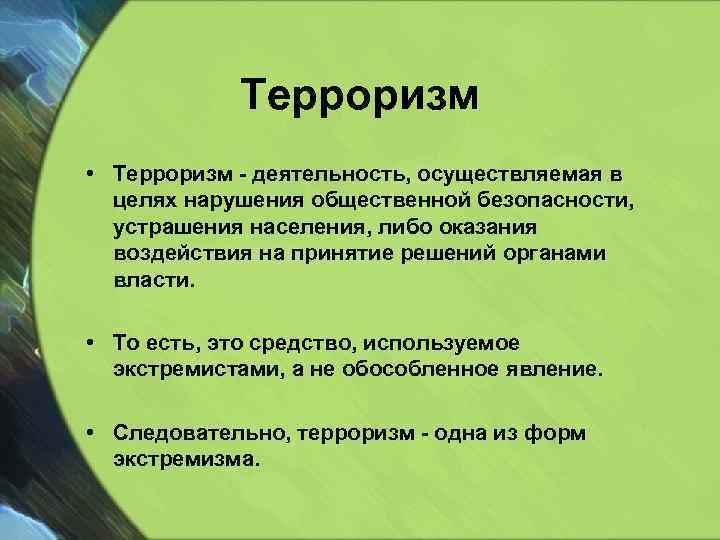 Терроризм

• Терроризм - деятельность, осуществляемая в целях нарушения общественной безопасности, устрашения населения, либо оказания воздействия на принятие решений органами власти.

• То есть, это средство, используемое экстремистами, а не обособленное явление.

• Следовательно, терроризм - одна из форм экстремизма.